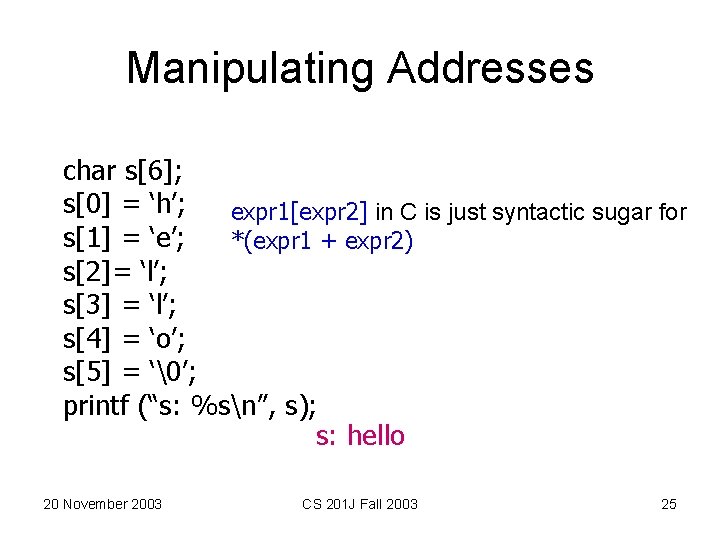 Manipulating Addresses

char s[6];
s[0] = ‘h’;
s[1] = ‘e’;
s[2]= ‘l’;
s[3] = ‘l’;
s[4] = ‘o’;
s[5] = ‘\0’;
printf (“s: %s\n”, s);

expr1[expr2] in C is just syntactic sugar for *(expr1 + expr2)

s: hello

20 November 2003

CS 201J Fall 2003

25